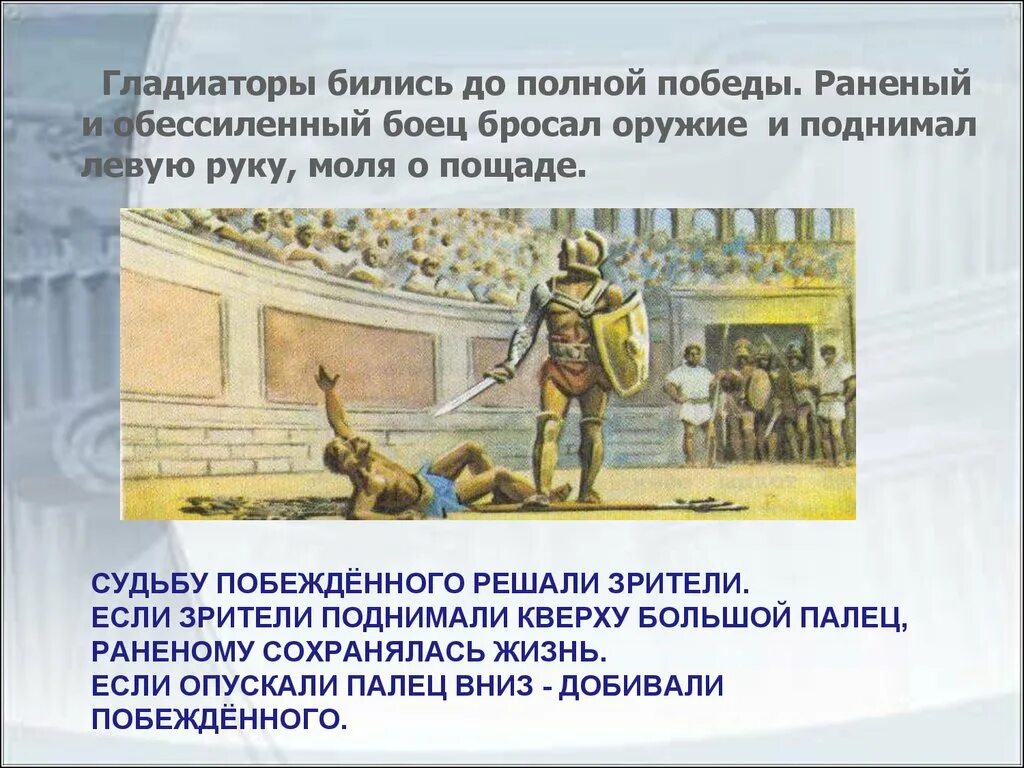 Гладиаторы бились до полной победы. Раненый и обессиленный боец бросал оружие и поднимал левую руку, моля о пощаде.

СУДЬБУ ПОБЕЖДЁННОГО РЕШАЛИ ЗРИТЕЛИ.
ЕСЛИ ЗРИТЕЛИ ПОДНИМАЛИ КВЕРХУ БОЛЬШОЙ ПАЛЕЦ, РАНЕНОМУ СОХРАНЯЛАСЬ ЖИЗНЬ.
ЕСЛИ ОПУСКАЛИ ПАЛЕЦ ВНИЗ - ДОБИВАЛИ ПОБЕЖДЁННОГО.